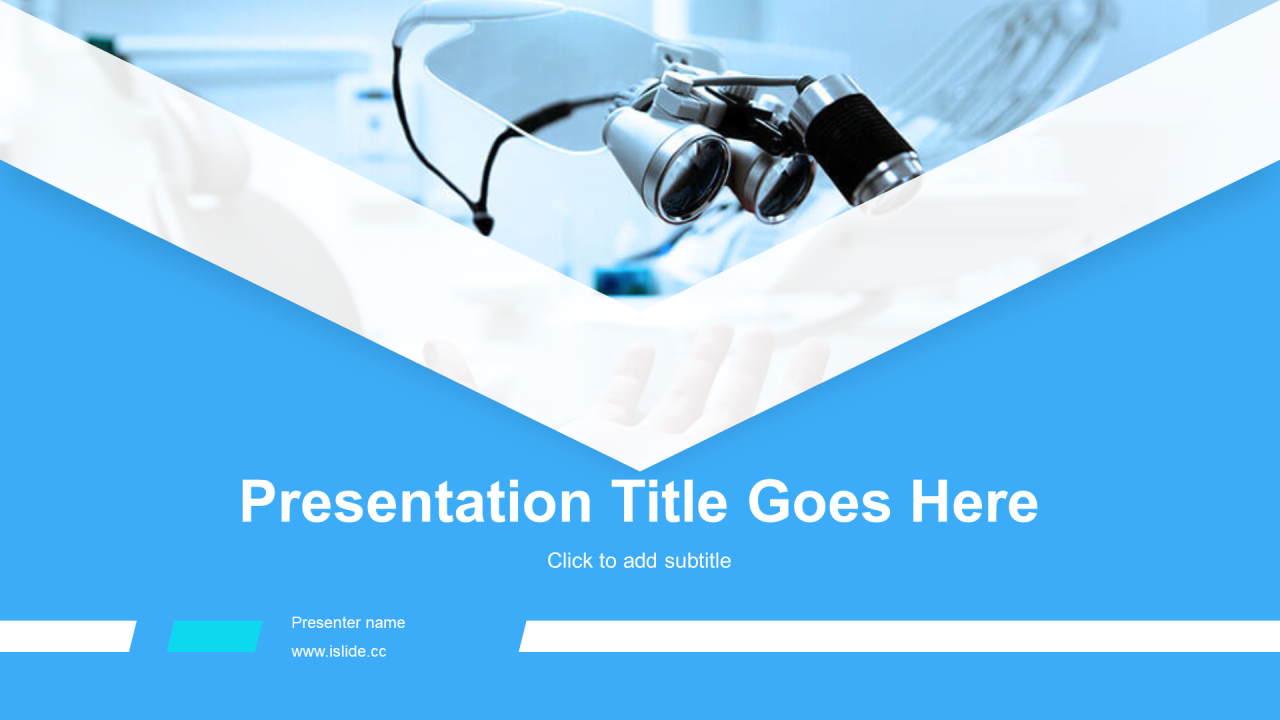 Presentation Title Goes Here

Click to add subtitle

Presenter name
www.islide.cc